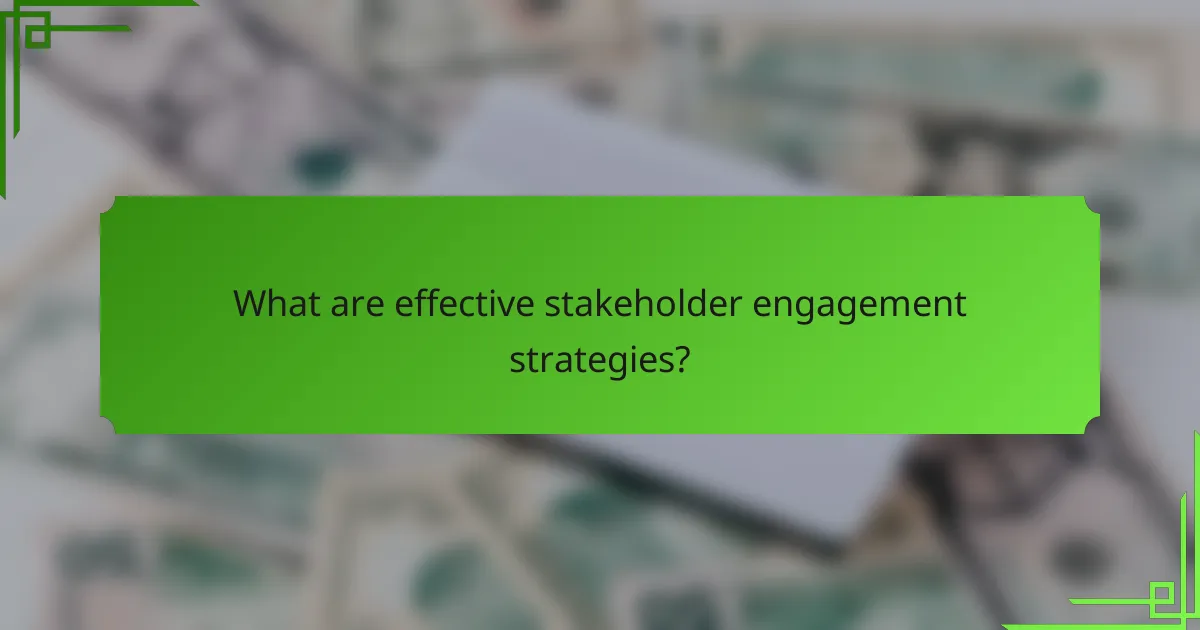 What are effective stakeholder engagement strategies?